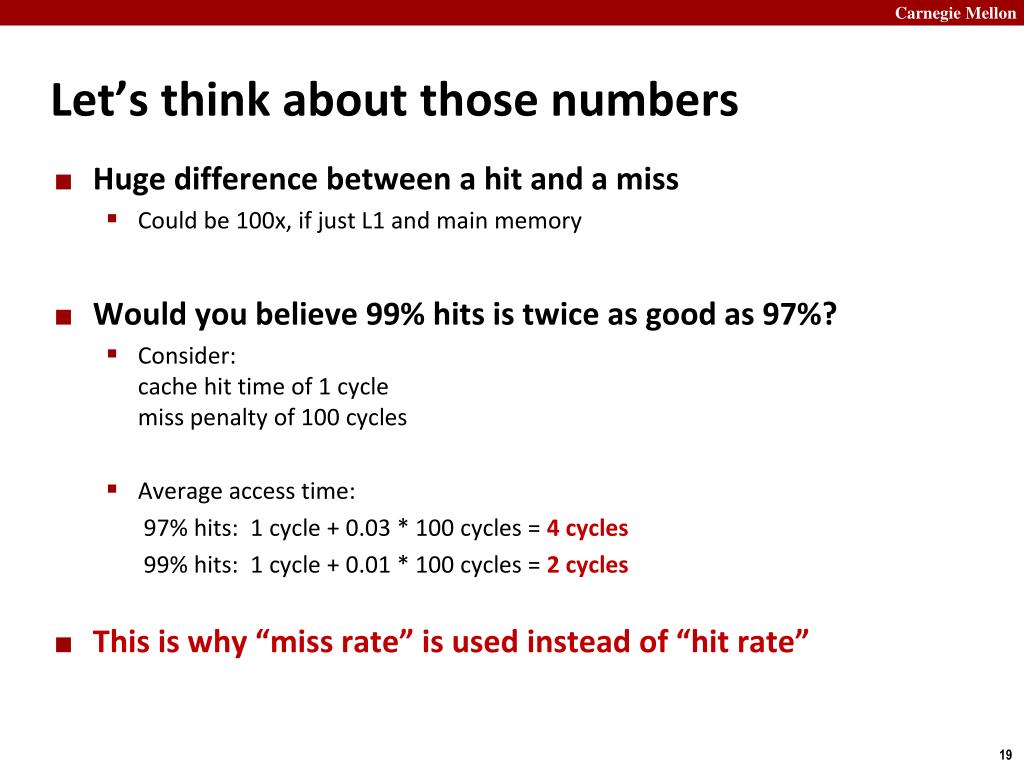 Carnegie Mellon

Let’s think about those numbers

■ Huge difference between a hit and a miss
▪ Could be 100x, if just L1 and main memory

■ Would you believe 99% hits is twice as good as 97%?
▪ Consider:
cache hit time of 1 cycle
miss penalty of 100 cycles

▪ Average access time:
97% hits: 1 cycle + 0.03 * 100 cycles = 4 cycles
99% hits: 1 cycle + 0.01 * 100 cycles = 2 cycles

■ This is why “miss rate” is used instead of “hit rate”

19